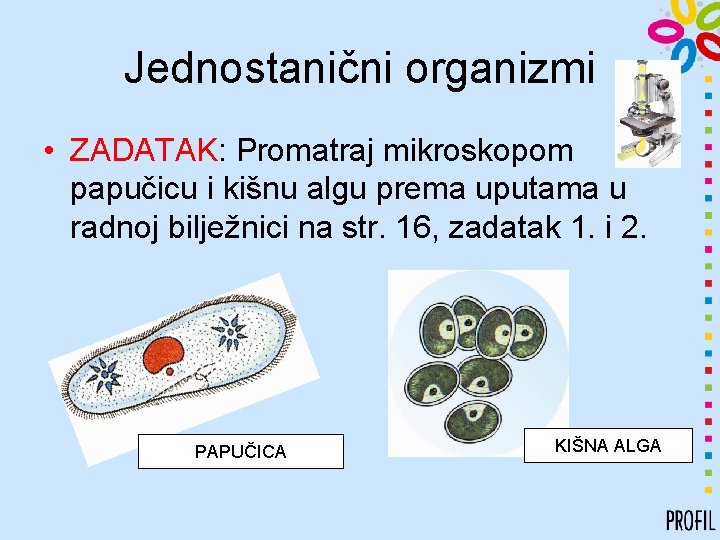 Jednostanični organizmi

• ZADATAK: Promatraj mikroskopom papučicu i kišnu algu prema uputama u radnoj bilježnici na str. 16, zadatak 1. i 2.

PAPUČICA

KIŠNA ALGA

PROFIL